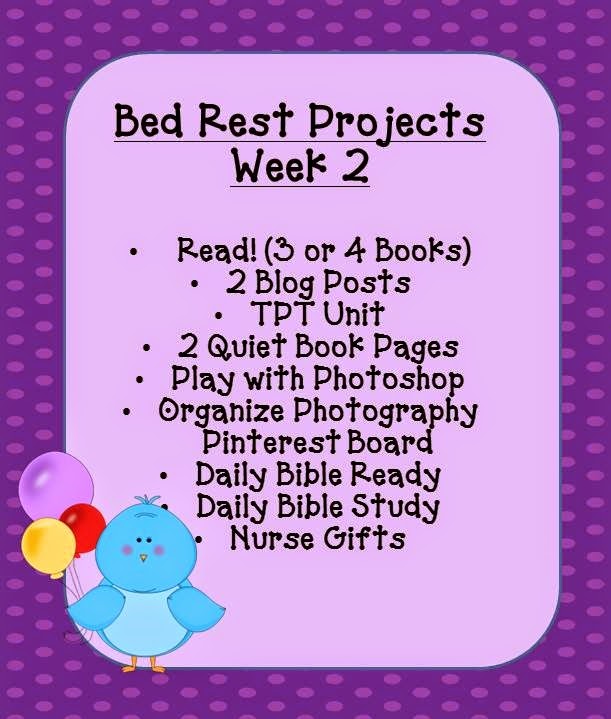 Bed Rest Projects
Week 2

• Read! (3 or 4 Books)
• 2 Blog Posts
• TPT Unit
• 2 Quiet Book Pages
• Play with Photoshop
• Organize Photography Pinterest Board
• Daily Bible Ready
• Daily Bible Study
• Nurse Gifts